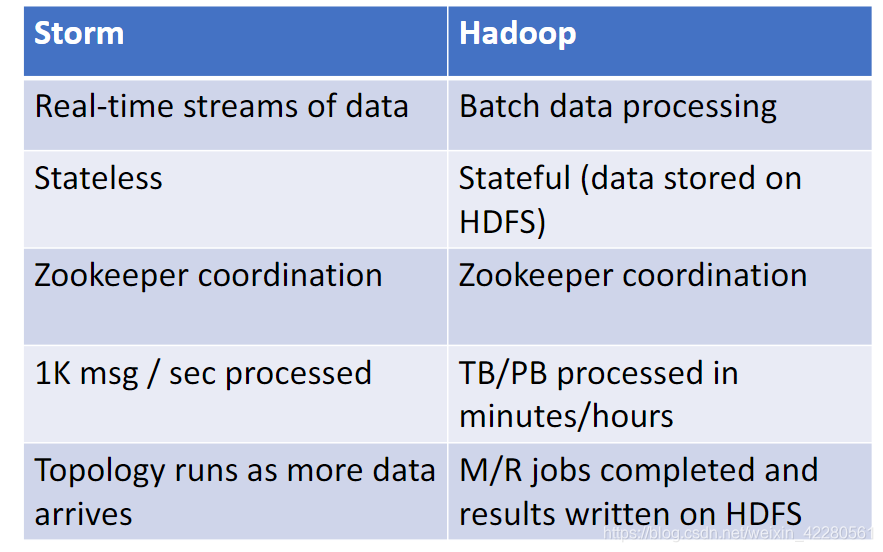 | Storm | Hadoop |
|---|---|
| Real-time streams of data | Batch data processing |
| Stateless | Stateful (data stored on HDFS) |
| Zookeeper coordination | Zookeeper coordination |
| 1K msg / sec processed | TB/PB processed in minutes/hours |
| Topology runs as more data arrives | M/R jobs completed and results written on HDFS |

https://blog.csdn.net/weixin_42280561